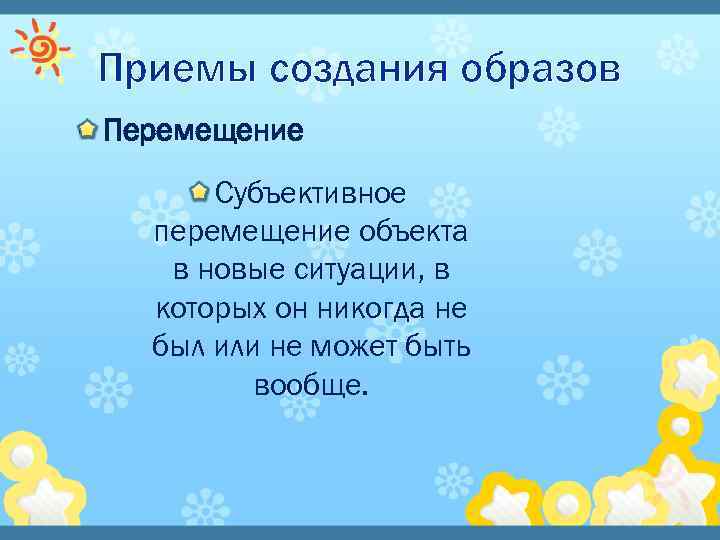 Приемы создания образов

Перемещение

Субъективное перемещение объекта в новые ситуации, в которых он никогда не был или не может быть вообще.